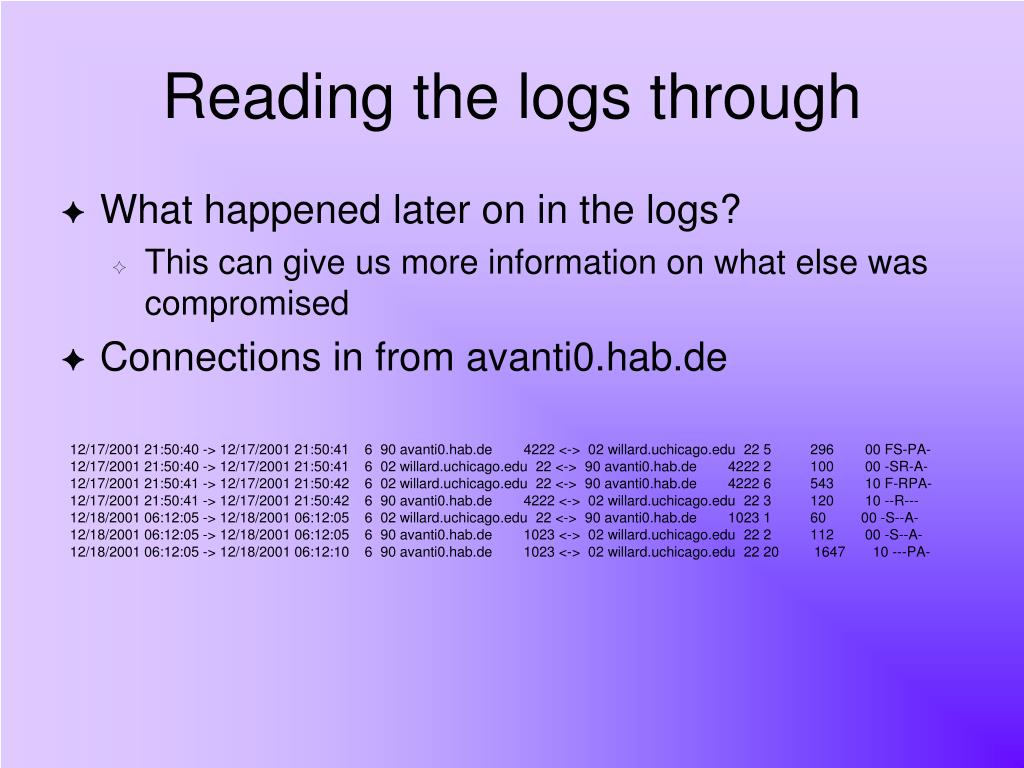 Reading the logs through

What happened later on in the logs?

This can give us more information on what else was compromised

Connections in from avanti0.hab.de

12/17/2001 21:50:40 -> 12/17/2001 21:50:41 6 90 avanti0.hab.de 4222 <-> 02 willard.uchicago.edu 22 5 296 00 FS-PA-
12/17/2001 21:50:40 -> 12/17/2001 21:50:41 6 02 willard.uchicago.edu 22 <-> 90 avanti0.hab.de 4222 2 100 00 -SR-A-
12/17/2001 21:50:41 -> 12/17/2001 21:50:42 6 02 willard.uchicago.edu 22 <-> 90 avanti0.hab.de 4222 6 543 10 F-RPA-
12/17/2001 21:50:41 -> 12/17/2001 21:50:42 6 90 avanti0.hab.de 4222 <-> 02 willard.uchicago.edu 22 3 120 10 --R---
12/18/2001 06:12:05 -> 12/18/2001 06:12:05 6 02 willard.uchicago.edu 22 <-> 90 avanti0.hab.de 1023 1 60 00 -S--A-
12/18/2001 06:12:05 -> 12/18/2001 06:12:05 6 90 avanti0.hab.de 1023 <-> 02 willard.uchicago.edu 22 2 112 00 -S--A-
12/18/2001 06:12:05 -> 12/18/2001 06:12:10 6 90 avanti0.hab.de 1023 <-> 02 willard.uchicago.edu 22 20 1647 10 ---PA-